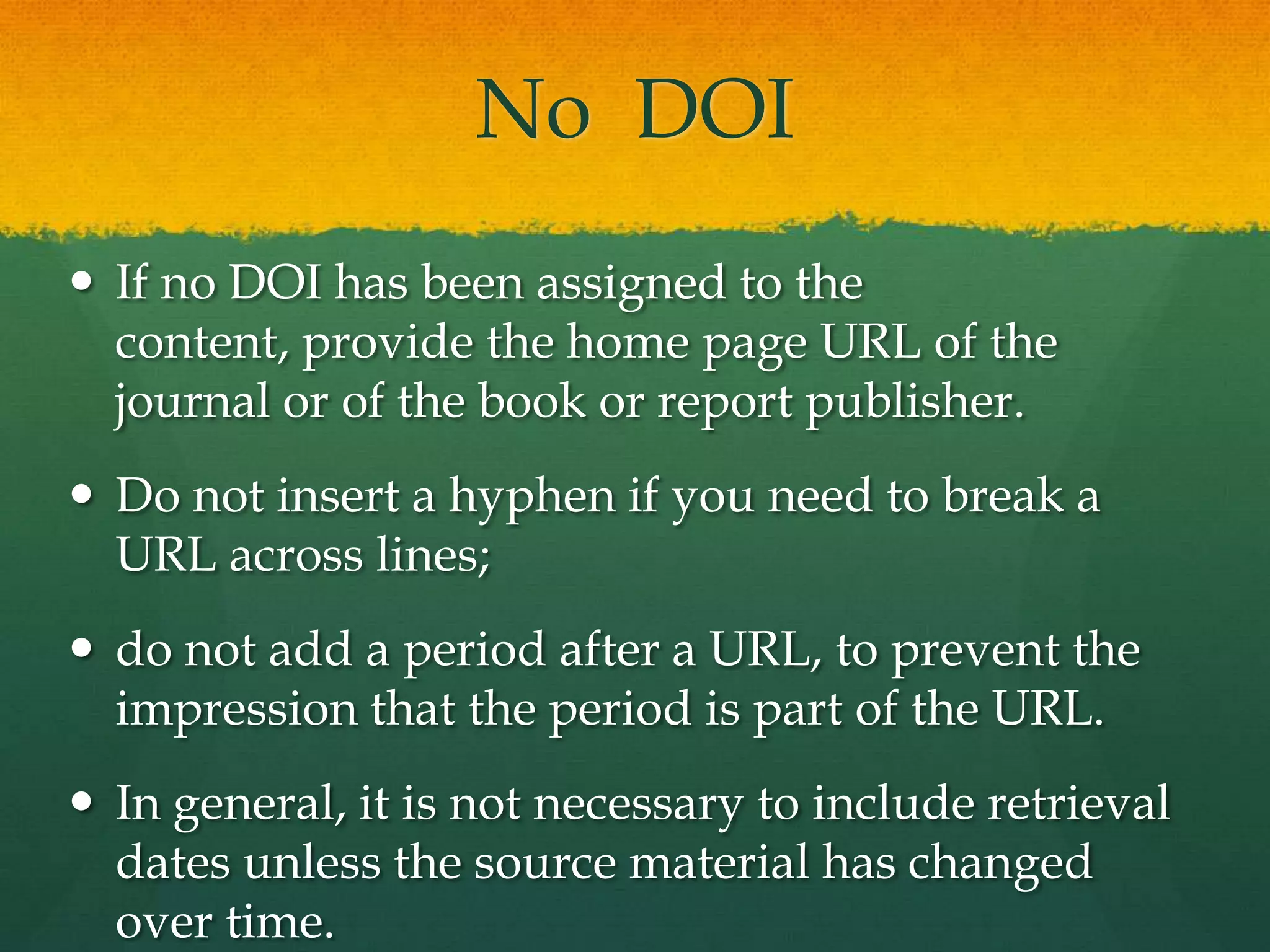 No DOI

• If no DOI has been assigned to the content, provide the home page URL of the journal or of the book or report publisher.

• Do not insert a hyphen if you need to break a URL across lines;

• do not add a period after a URL, to prevent the impression that the period is part of the URL.

• In general, it is not necessary to include retrieval dates unless the source material has changed over time.